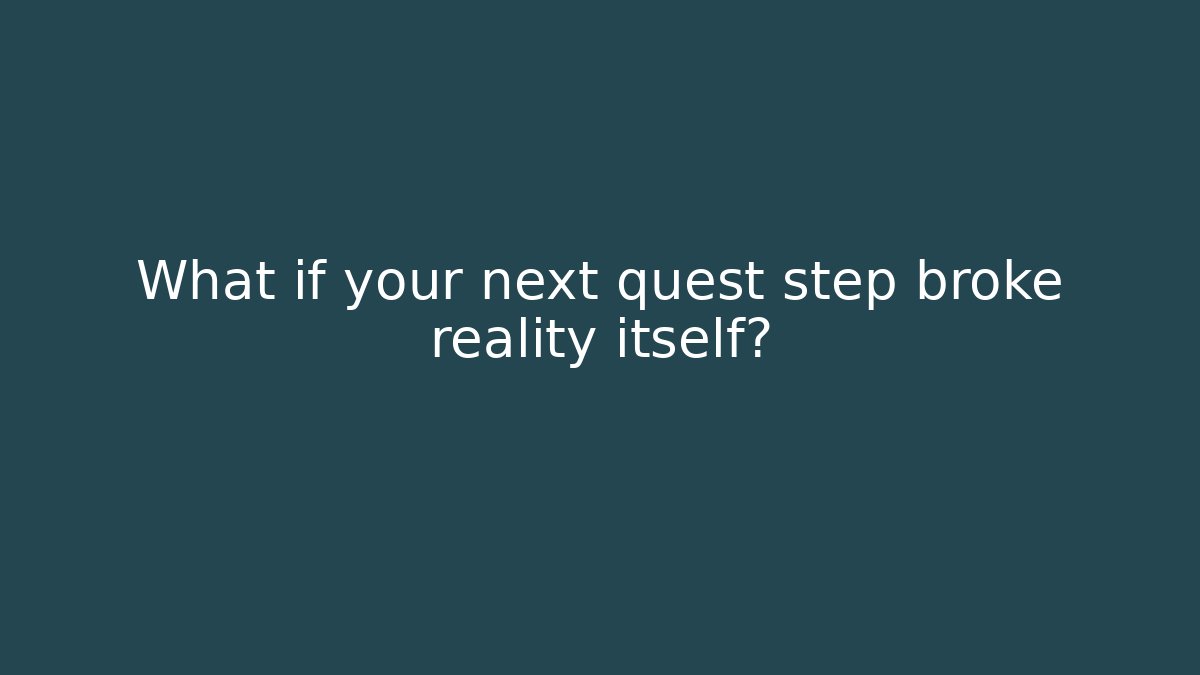 What if your next quest step broke reality itself?